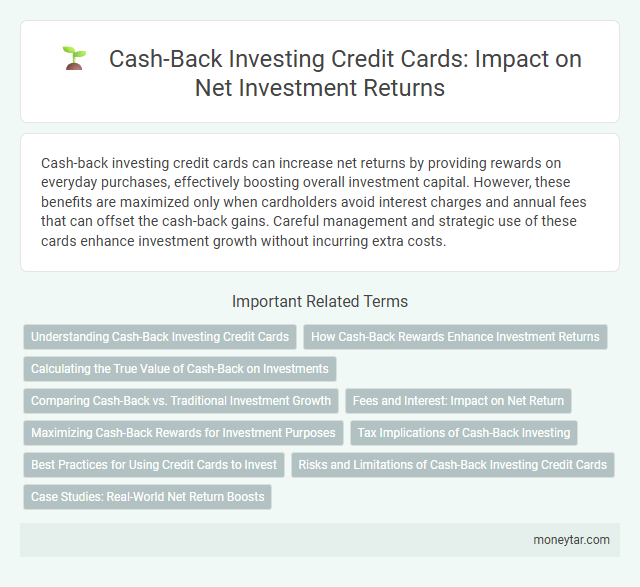 Cash-Back Investing Credit Cards: Impact on Net Investment Returns

Cash-back investing credit cards can increase net returns by providing rewards on everyday purchases, effectively boosting overall investment capital. However, these benefits are maximized only when cardholders avoid interest charges and annual fees that can offset the cash-back gains. Careful management and strategic use of these cards enhance investment growth without incurring extra costs.

Important Related Terms

Understanding Cash-Back Investing Credit Cards

How Cash-Back Rewards Enhance Investment Returns

Calculating the True Value of Cash-Back on Investments

Comparing Cash-Back vs. Traditional Investment Growth

Fees and Interest: Impact on Net Return

Maximizing Cash-Back Rewards for Investment Purposes

Tax Implications of Cash-Back Investing

Best Practices for Using Credit Cards to Invest

Risks and Limitations of Cash-Back Investing Credit Cards

Case Studies: Real-World Net Return Boosts

moneytar.com